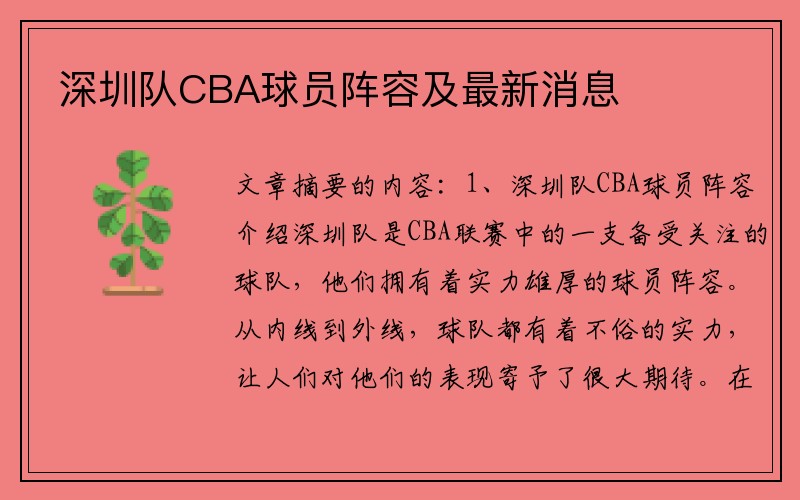 深圳队CBA球员阵容及最新消息

文章摘要的内容：1、深圳队CBA球员阵容介绍深圳队是CBA联赛中的一支备受关注的球队，他们拥有着实力雄厚的球员阵容。从内线到外线，球队都有着不俗的实力，让人们对他们的表现寄予了很大期待。在